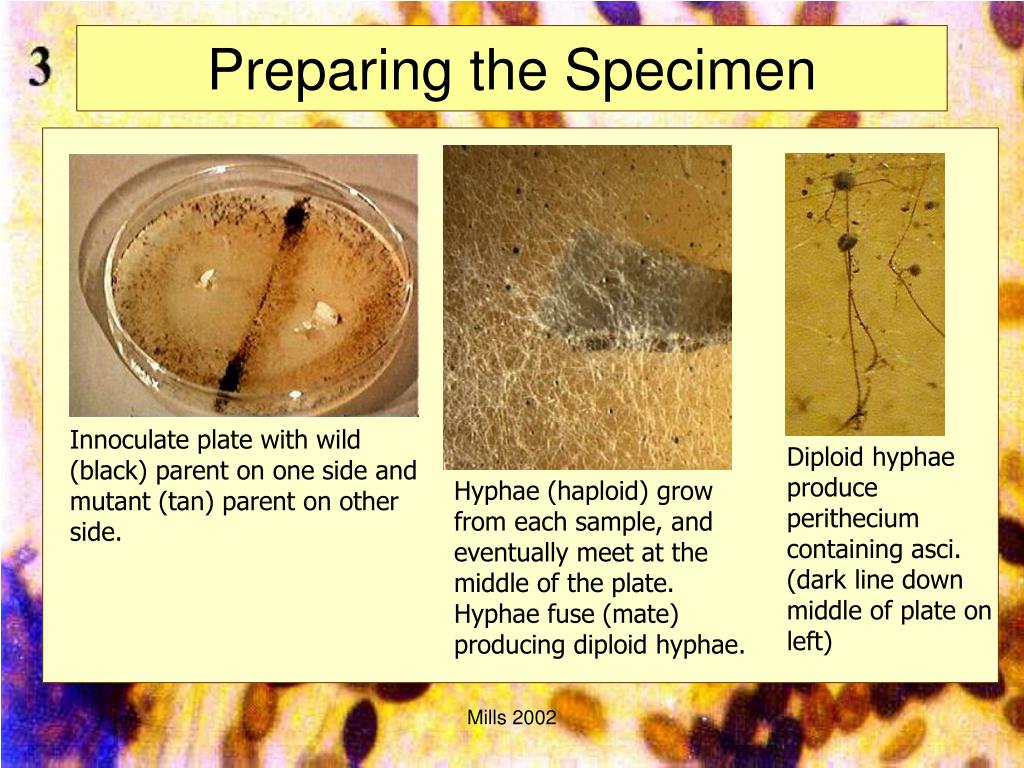 3

Preparing the Specimen

Innoculate plate with wild (black) parent on one side and mutant (tan) parent on other side.

Hyphae (haploid) grow from each sample, and eventually meet at the middle of the plate. Hyphae fuse (mate) producing diploid hyphae.

Diploid hyphae produce perithecium containing asci. (dark line down middle of plate on left)

Mills 2002